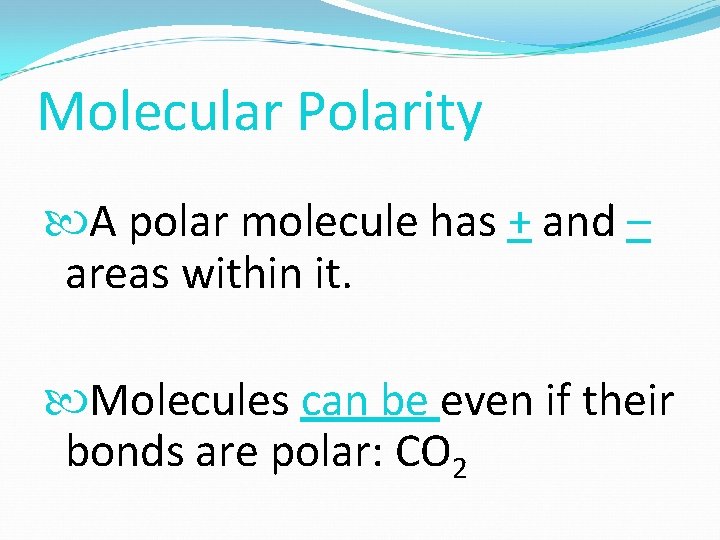 Molecular Polarity

A polar molecule has + and – areas within it.

Molecules can be even if their bonds are polar: $CO_2$